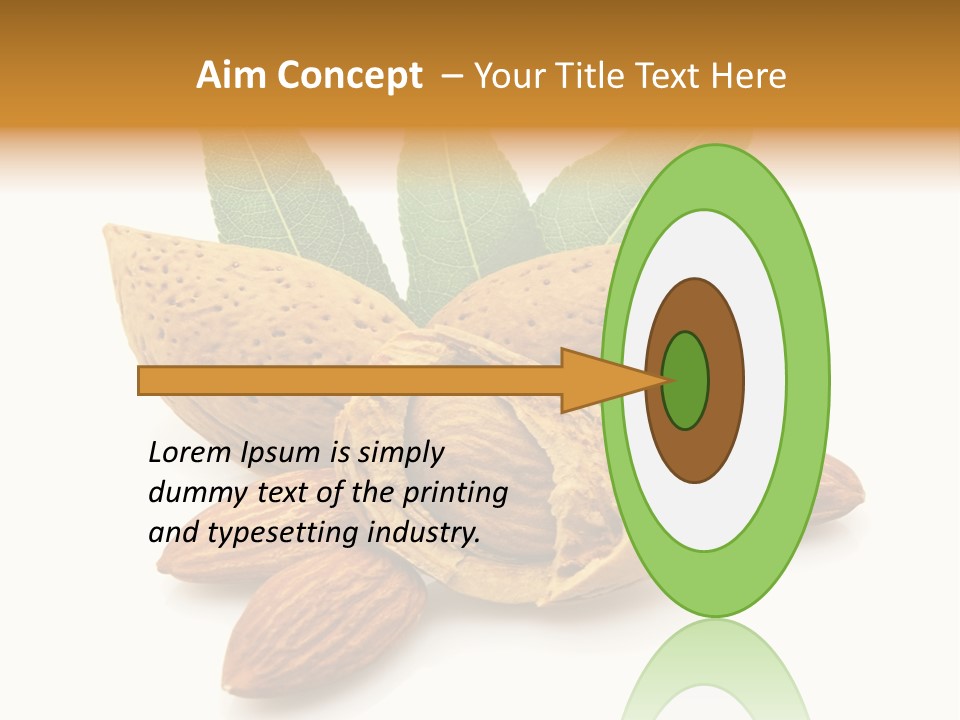 Aim Concept – Your Title Text Here

Lorem Ipsum is simply dummy text of the printing and typesetting industry.